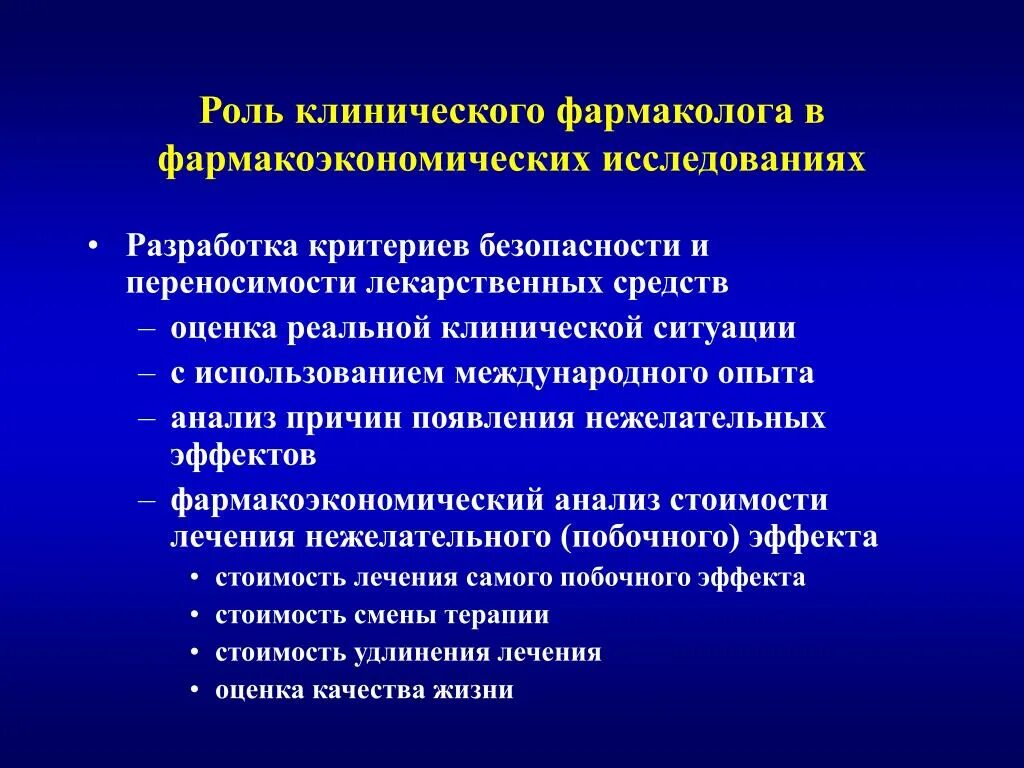 Роль клинического фармаколога в фармакоэкономических исследованиях

• Разработка критериев безопасности и переносимости лекарственных средств
– оценка реальной клинической ситуации
– с использованием международного опыта
– анализ причин появления нежелательных эффектов
– фармакоэкономический анализ стоимости лечения нежелательного (побочного) эффекта
• стоимость лечения самого побочного эффекта
• стоимость смены терапии
• стоимость удлинения лечения
• оценка качества жизни